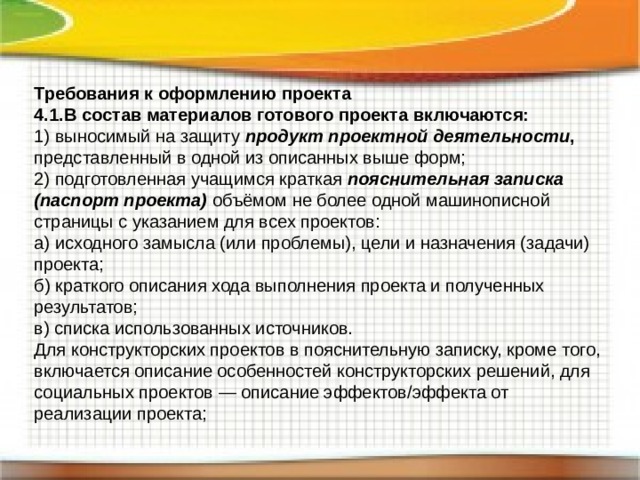 Требования к оформлению проекта
4.1.В состав материалов готового проекта включаются:
1) выносимый на защиту продукт проектной деятельности, представленный в одной из описанных выше форм;
2) подготовленная учащимся краткая пояснительная записка (паспорт проекта) объёмом не более одной машинописной страницы с указанием для всех проектов:
а) исходного замысла (или проблемы), цели и назначения (задачи) проекта;
б) краткого описания хода выполнения проекта и полученных результатов;
в) списка использованных источников.
Для конструкторских проектов в пояснительную записку, кроме того, включается описание особенностей конструкторских решений, для социальных проектов — описание эффектов/эффекта от реализации проекта;